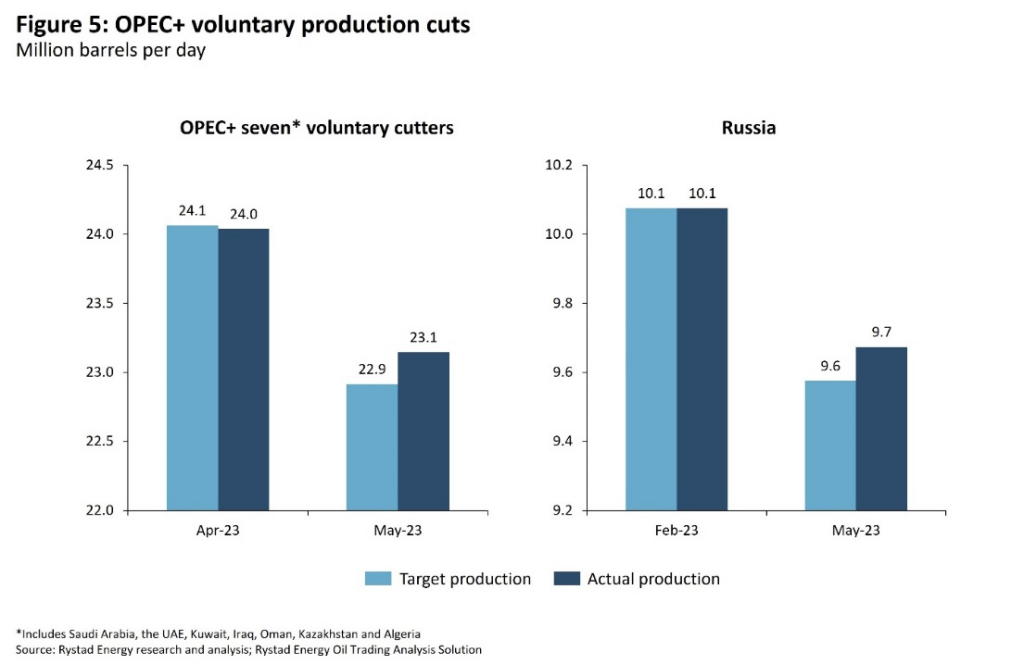 Figure 5: OPEC+ voluntary production cuts
Million barrels per day

OPEC+ seven* voluntary cutters

24.5
24.0
23.5
23.0
22.5
22.0

24.1
24.0
22.9
23.1

Apr-23
May-23

Russia

10.2
10.0
9.8
9.6
9.4
9.2

10.1
10.1
9.6
9.7

Feb-23
May-23

Target production
Actual production

*Includes Saudi Arabia, the UAE, Kuwait, Iraq, Oman, Kazakhstan and Algeria
Source: Rystad Energy research and analysis; Rystad Energy Oil Trading Analysis Solution